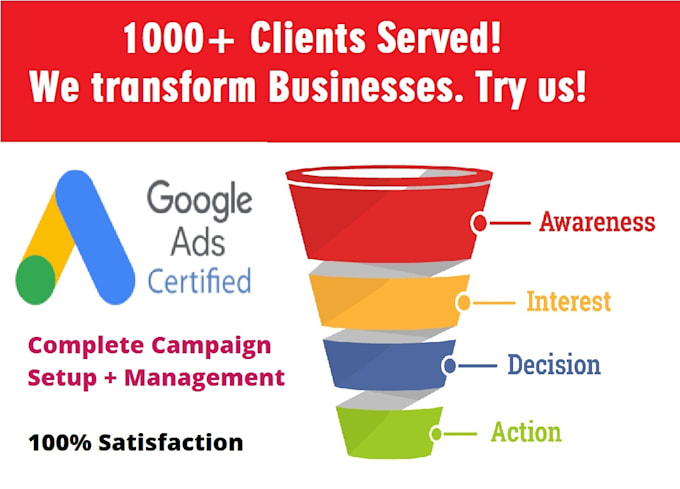 1000+ Clients Served!
We transform Businesses. Try us!

Google
Ads
Certified

Complete Campaign Setup + Management

100% Satisfaction

Awareness
Interest
Decision
Action